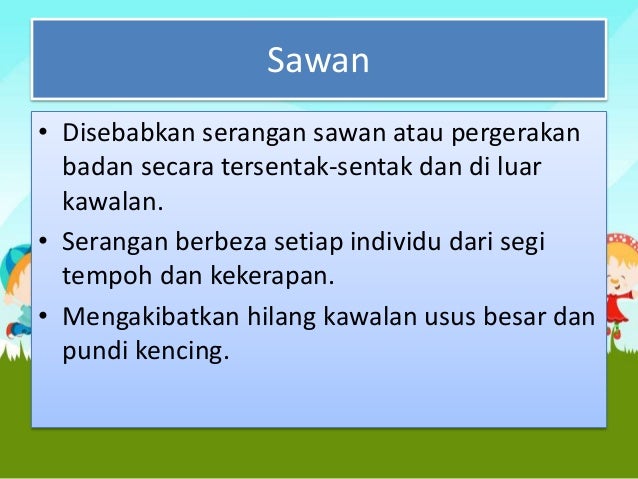 Sawan

• Disebabkan serangan sawan atau pergerakan badan secara tersentak-sentak dan di luar kawalan.

• Serangan berbeza setiap individu dari segi tempoh dan kekerapan.

• Mengakibatkan hilang kawalan usus besar dan pundi kencing.